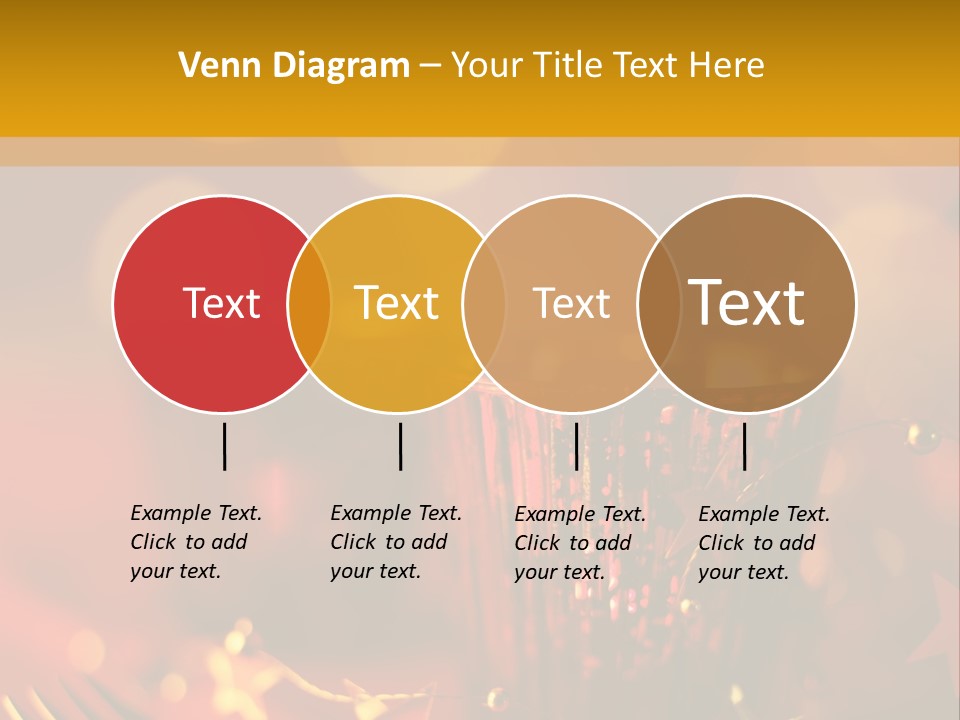 Venn Diagram – Your Title Text Here

Text

Text

Text

Text

Example Text. Click to add your text.

Example Text. Click to add your text.

Example Text. Click to add your text.

Example Text. Click to add your text.